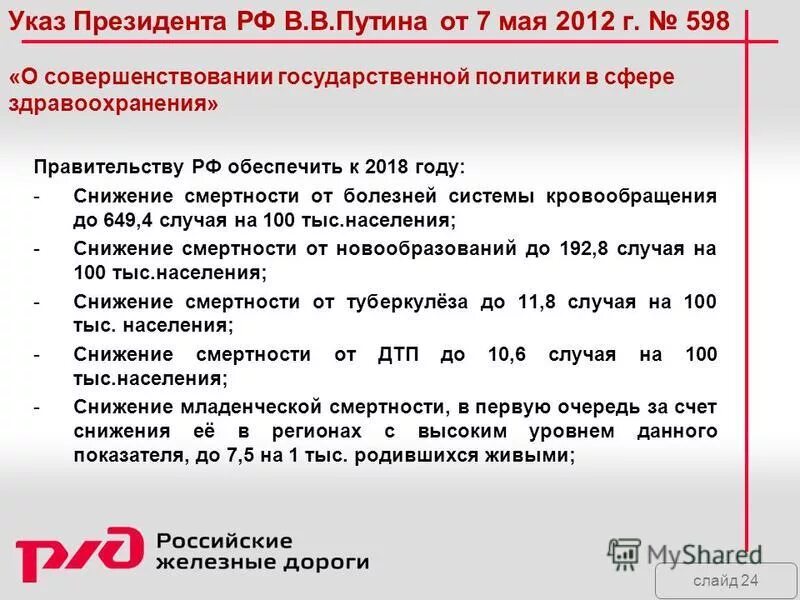 Указ Президента РФ В.В.Путина от 7 мая 2012 г. № 598

«О совершенствовании государственной политики в сфере здравоохранения»

Правительству РФ обеспечить к 2018 году:

- Снижение смертности от болезней системы кровообращения до 649,4 случая на 100 тыс.населения;
- Снижение смертности от новообразований до 192,8 случая на 100 тыс.населения;
- Снижение смертности от туберкулёза до 11,8 случая на 100 тыс. населения;
- Снижение смертности от ДТП до 10,6 случая на 100 тыс.населения;
- Снижение младенческой смертности, в первую очередь за счет снижения её в регионах с высоким уровнем данного показателя, до 7,5 на 1 тыс. родившихся живыми;

РЖД Российские железные дороги

MyShared

слайд 24